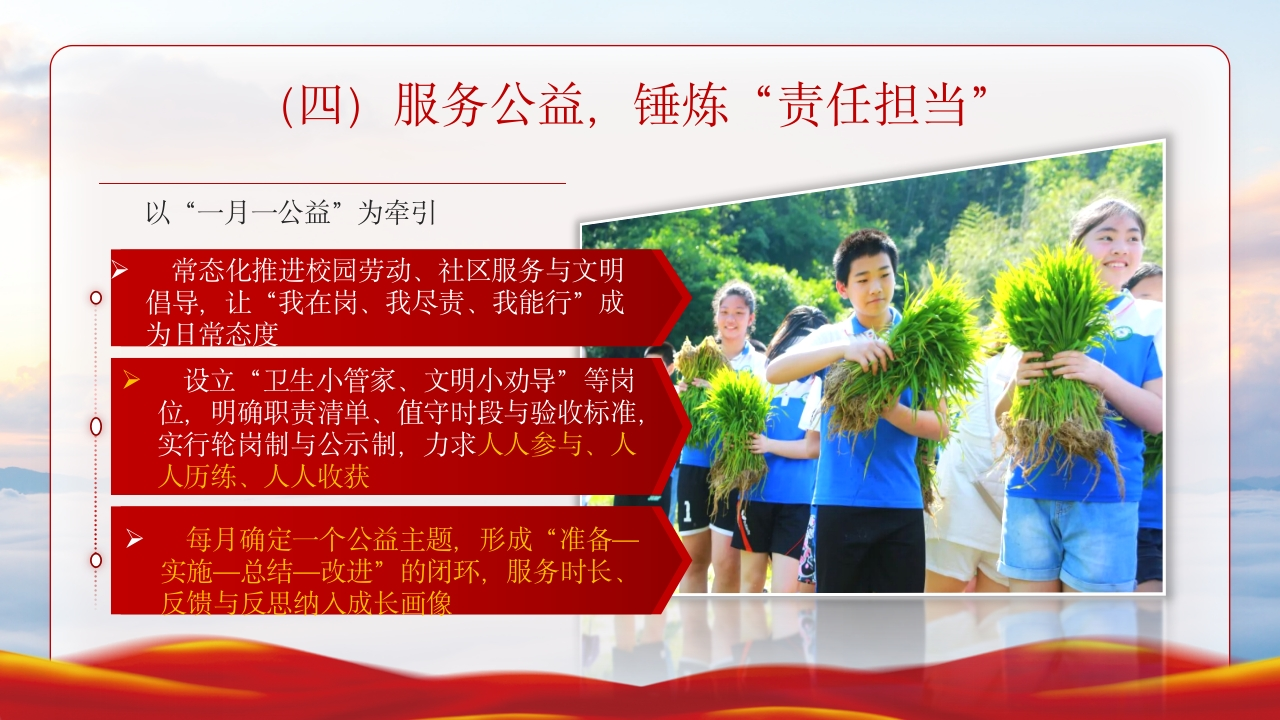 （四）服务公益，锤炼“责任担当”

以“一月一公益”为牵引

➢ 常态化推进校园劳动、社区服务与文明倡导，让“我在岗、我尽责、我能行”成为日常态度

➢ 设立“卫生小管家、文明小劝导”等岗位，明确职责清单、值守时段与验收标准，实行轮岗制与公示制，力求人人参与、人人历练、人人收获

➢ 每月确定一个公益主题，形成“准备—实施—总结—改进”的闭环，服务时长、反馈与反思纳入成长画像